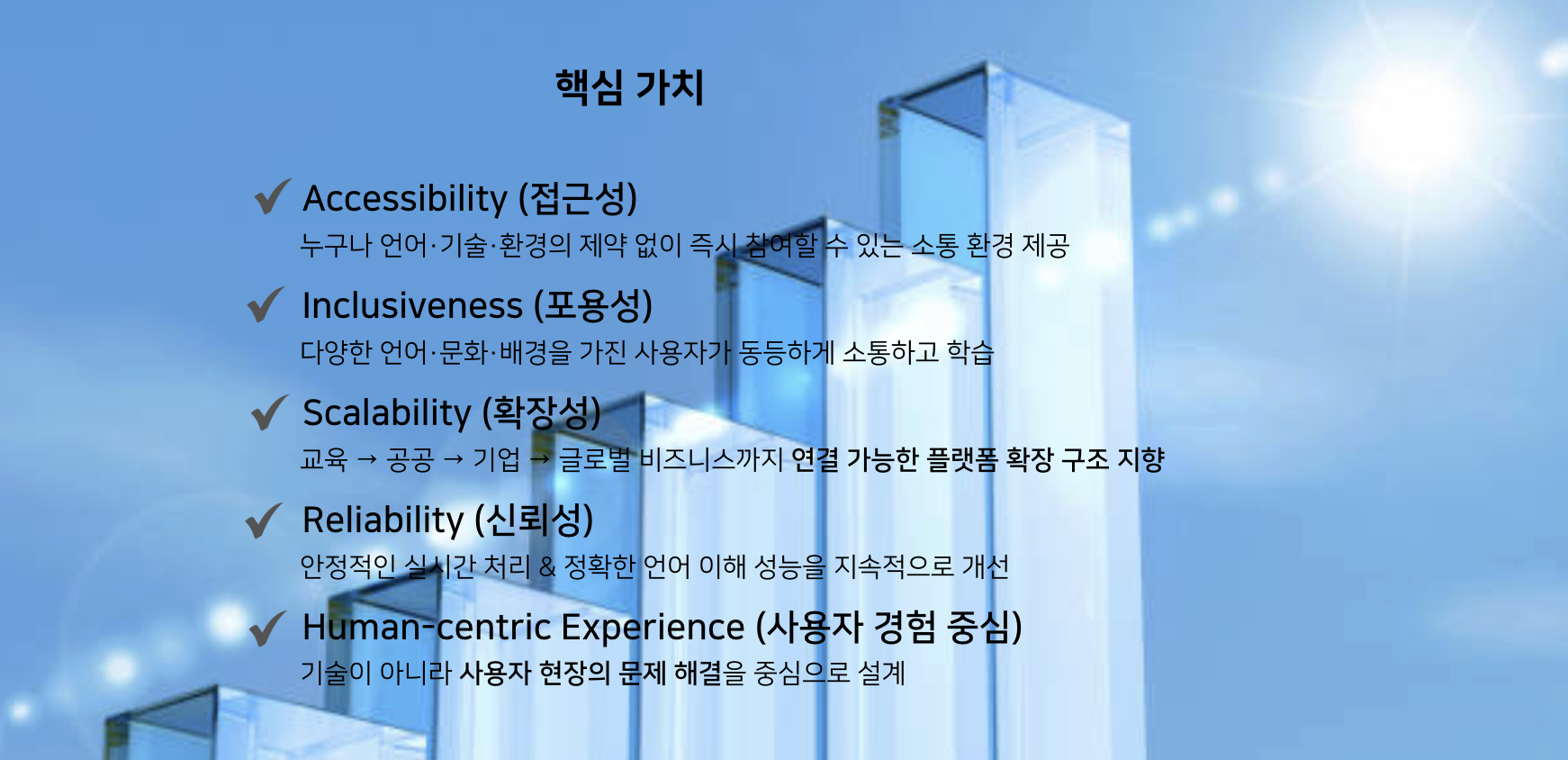 핵심 가치

✔ Accessibility (접근성)
누구나 언어·기술·환경의 제약 없이 즉시 참여할 수 있는 소통 환경 제공

✔ Inclusiveness (포용성)
다양한 언어·문화·배경을 가진 사용자가 동등하게 소통하고 학습

✔ Scalability (확장성)
교육 → 공공 → 기업 → 글로벌 비즈니스까지 연결 가능한 플랫폼 확장 구조 지향

✔ Reliability (신뢰성)
안정적인 실시간 처리 & 정확한 언어 이해 성능을 지속적으로 개선

✔ Human-centric Experience (사용자 경험 중심)
기술이 아니라 사용자 현장의 문제 해결을 중심으로 설계